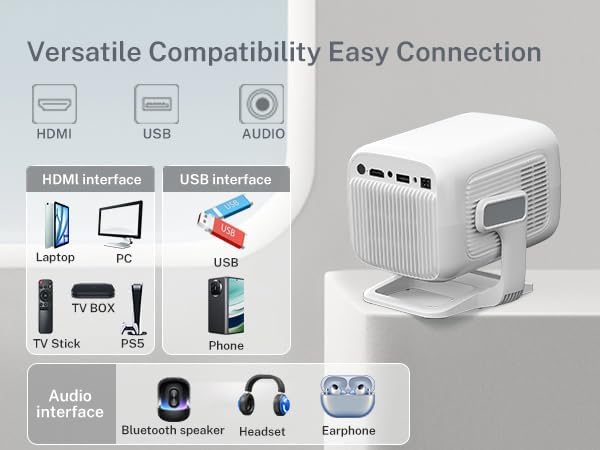 Versatile Compatibility Easy Connection

HDMI

USB

AUDIO

HDMI interface

Laptop

PC

TV BOX

TV Stick

PS5

USB interface

USB

USB

USB

Phone

Audio interface

Bluetooth speaker

Headset

Earphone